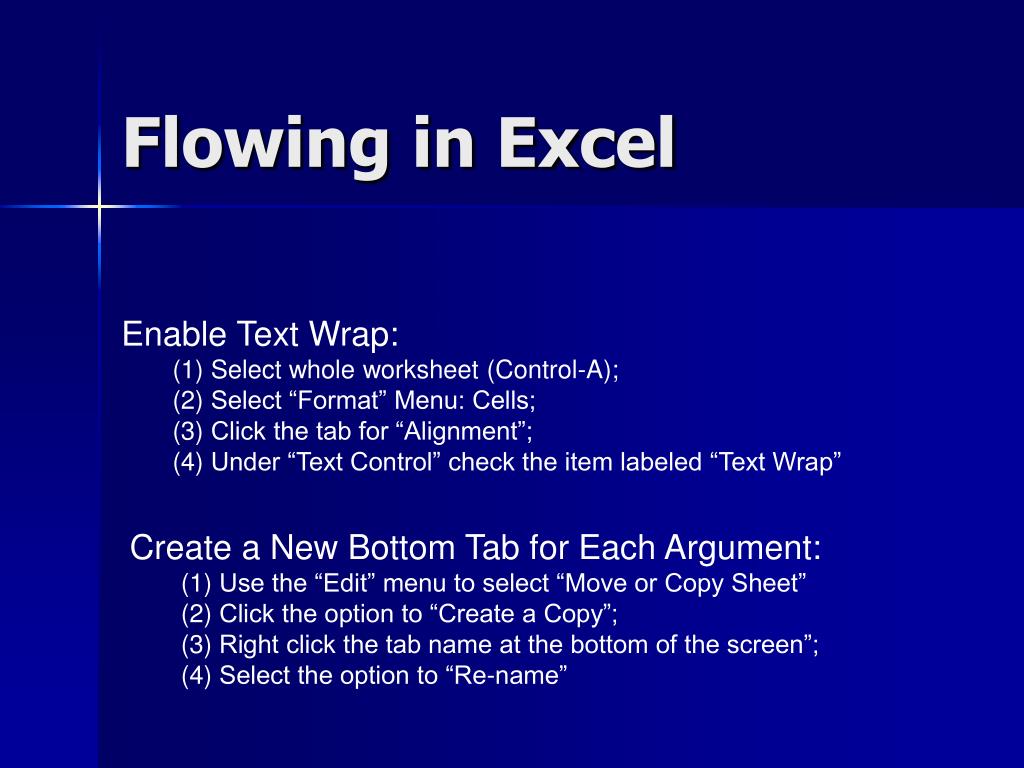 Flowing in Excel

Enable Text Wrap:
(1) Select whole worksheet (Control-A);
(2) Select “Format” Menu: Cells;
(3) Click the tab for “Alignment”;
(4) Under “Text Control” check the item labeled “Text Wrap”

Create a New Bottom Tab for Each Argument:
(1) Use the “Edit” menu to select “Move or Copy Sheet”
(2) Click the option to “Create a Copy”;
(3) Right click the tab name at the bottom of the screen”;
(4) Select the option to “Re-name”